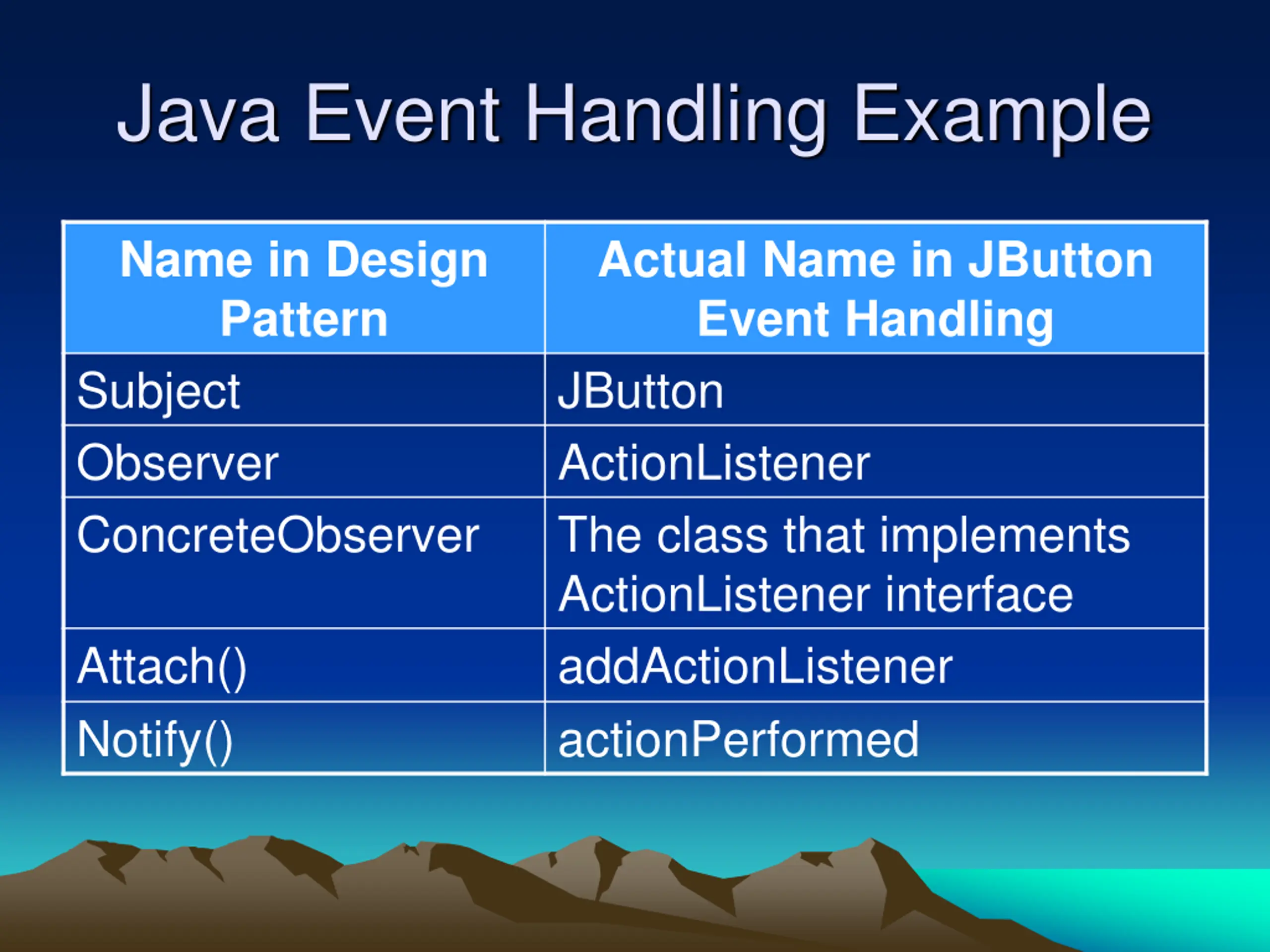 Java Event Handling Example

| Name in Design Pattern | Actual Name in JButton Event Handling |
|---|---|
| Subject | JButton |
| Observer | ActionListener |
| ConcreteObserver | The class that implements ActionListener interface |
| Attach() | addActionListener |
| Notify() | actionPerformed |